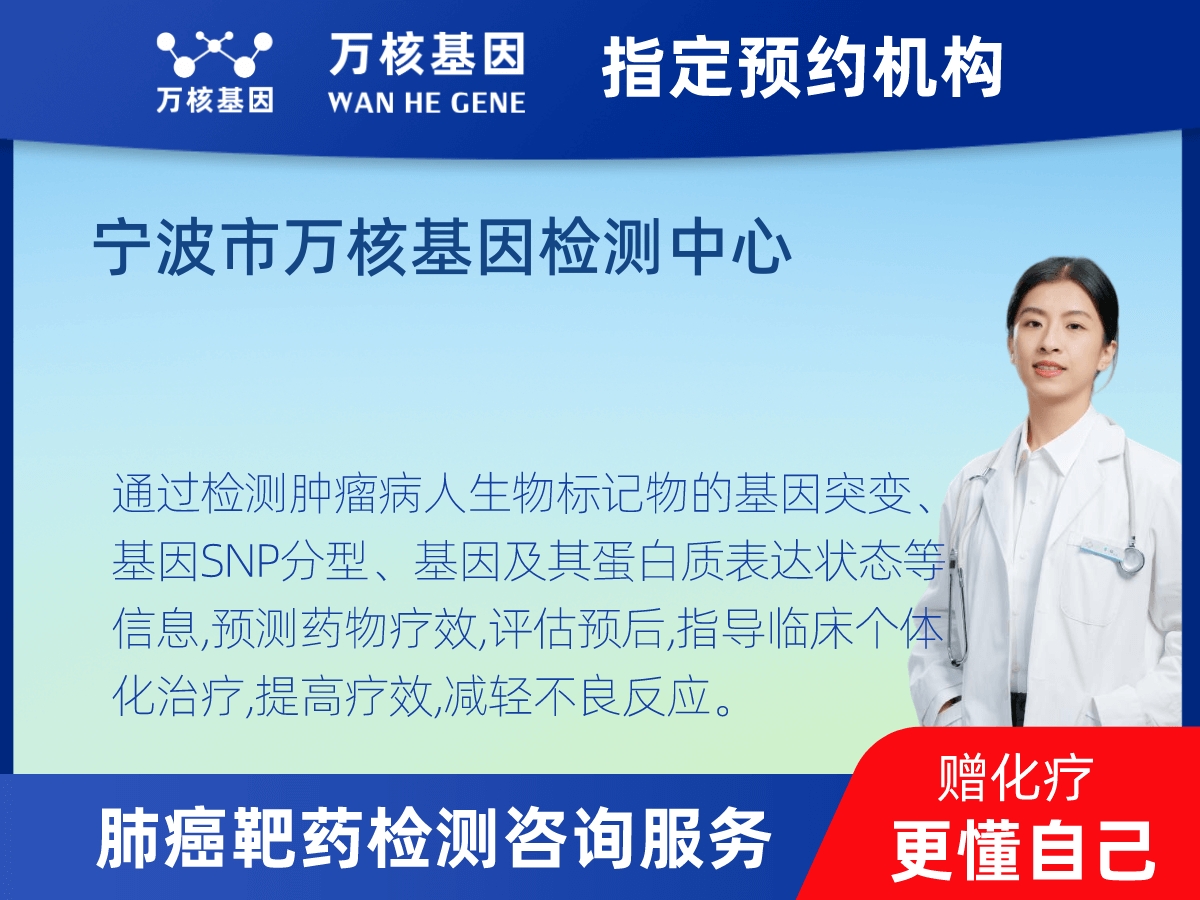 万核基因

万核基因
WAN HE GENE

指定预约机构

宁波市万核基因检测中心

通过检测肿瘤病人生物标记物的基因突变、基因SNP分型、基因及其蛋白质表达状态等信息,预测药物疗效,评估预后,指导临床个体化治疗,提高疗效,减轻不良反应。

肺癌靶药检测咨询服务

赠化疗
更懂自己